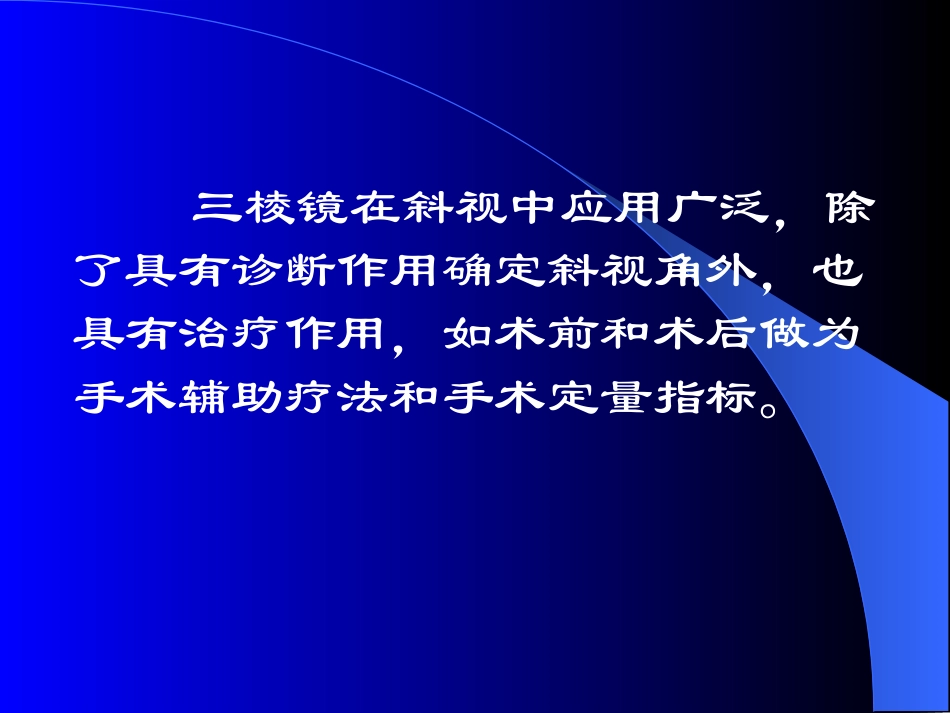 三棱镜在斜视中应用广泛，除了具有诊断作用确定斜视角外，也具有治疗作用，如术前和术后做为手术辅助疗法和手术定量指标。